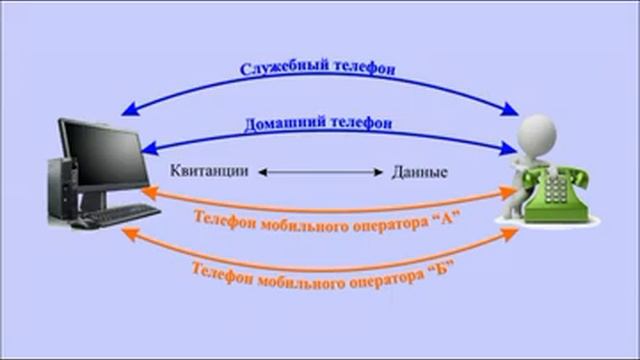 Служебный телефон

Домашний телефон

Квитанции

Данные

Телефон мобильного оператора “А”

Телефон мобильного оператора “Б”